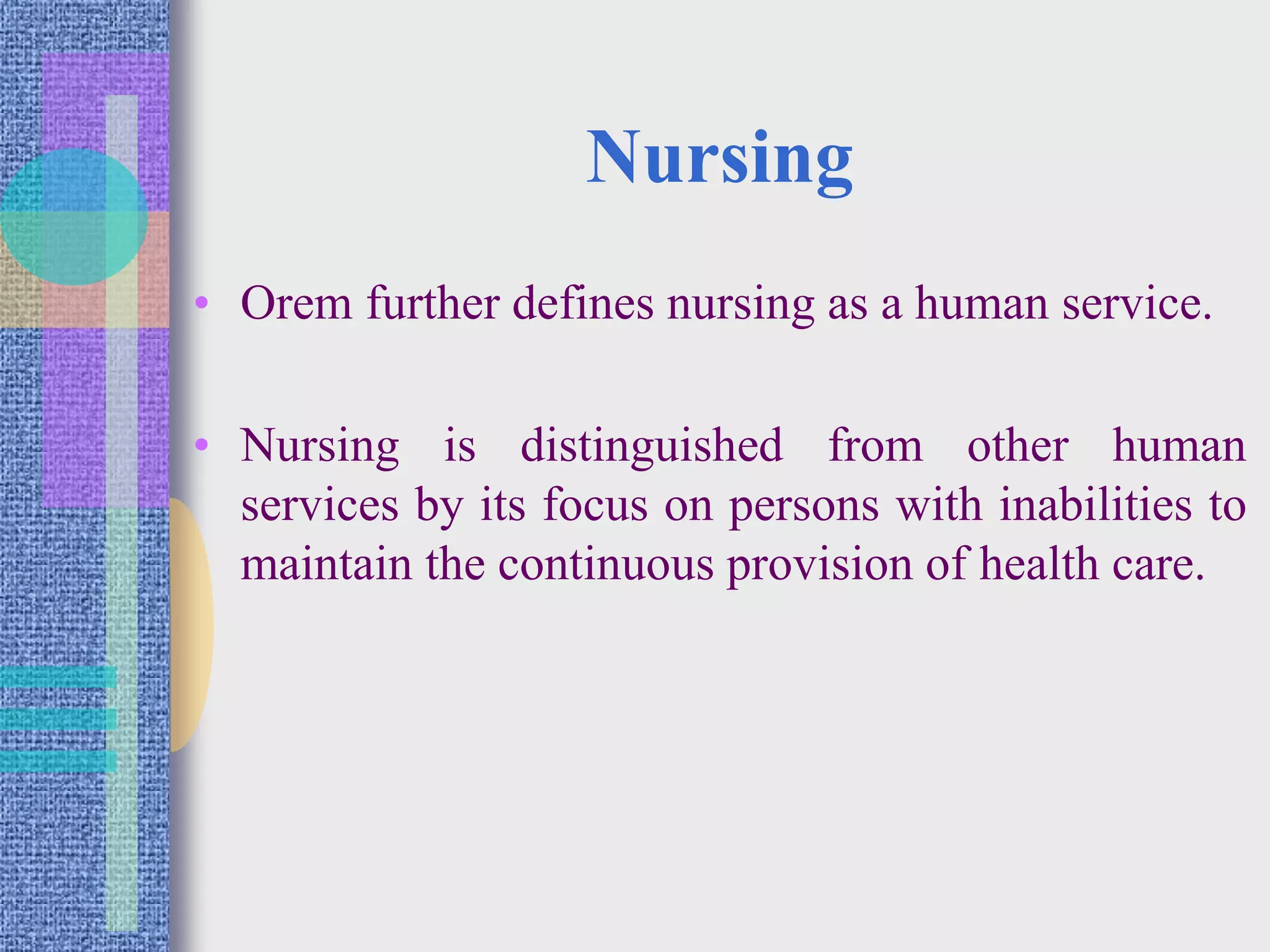 Nursing

• Orem further defines nursing as a human service.

• Nursing is distinguished from other human services by its focus on persons with inabilities to maintain the continuous provision of health care.